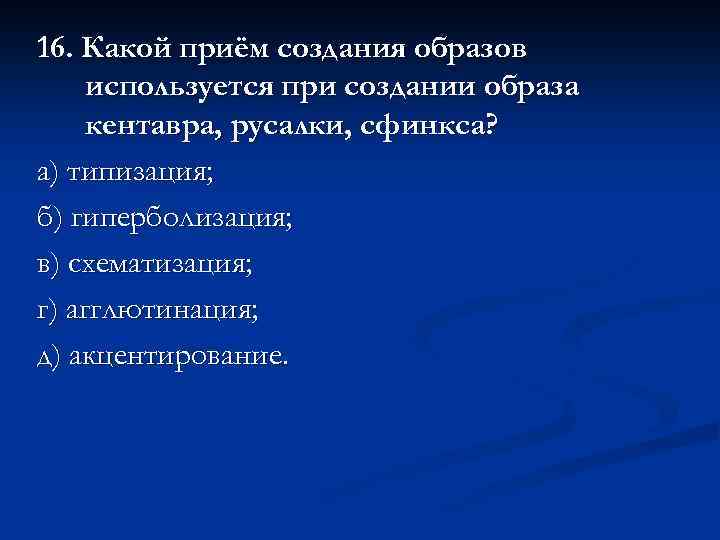 16. Какой приём создания образов используется при создании образа кентавра, русалки, сфинкса?

а) типизация;

б) гиперболизация;

в) схематизация;

г) агглютинация;

д) акцентирование.